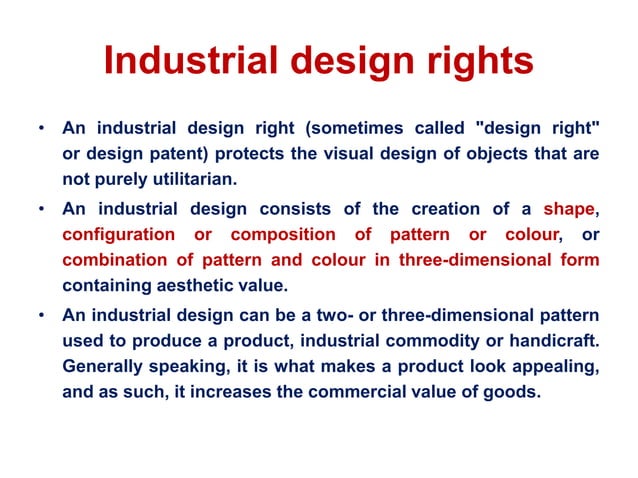 Industrial design rights

• An industrial design right (sometimes called "design right" or design patent) protects the visual design of objects that are not purely utilitarian.

• An industrial design consists of the creation of a shape, configuration or composition of pattern or colour, or combination of pattern and colour in three-dimensional form containing aesthetic value.

• An industrial design can be a two- or three-dimensional pattern used to produce a product, industrial commodity or handicraft. Generally speaking, it is what makes a product look appealing, and as such, it increases the commercial value of goods.